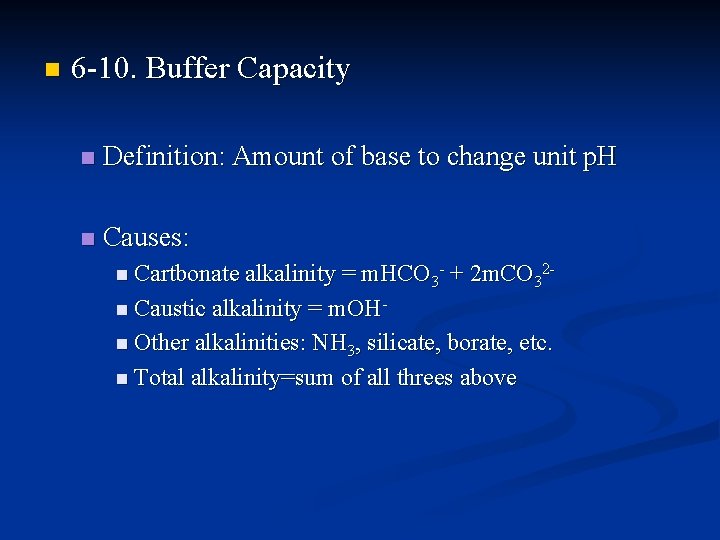 6-10. Buffer Capacity

Definition: Amount of base to change unit pH

Causes:

Cartbonate alkalinity = $mHCO_3^- + 2mCO_3^{2-}$

Caustic alkalinity = $mOH^-$

Other alkalinities: $NH_3$, silicate, borate, etc.

Total alkalinity=sum of all threes above